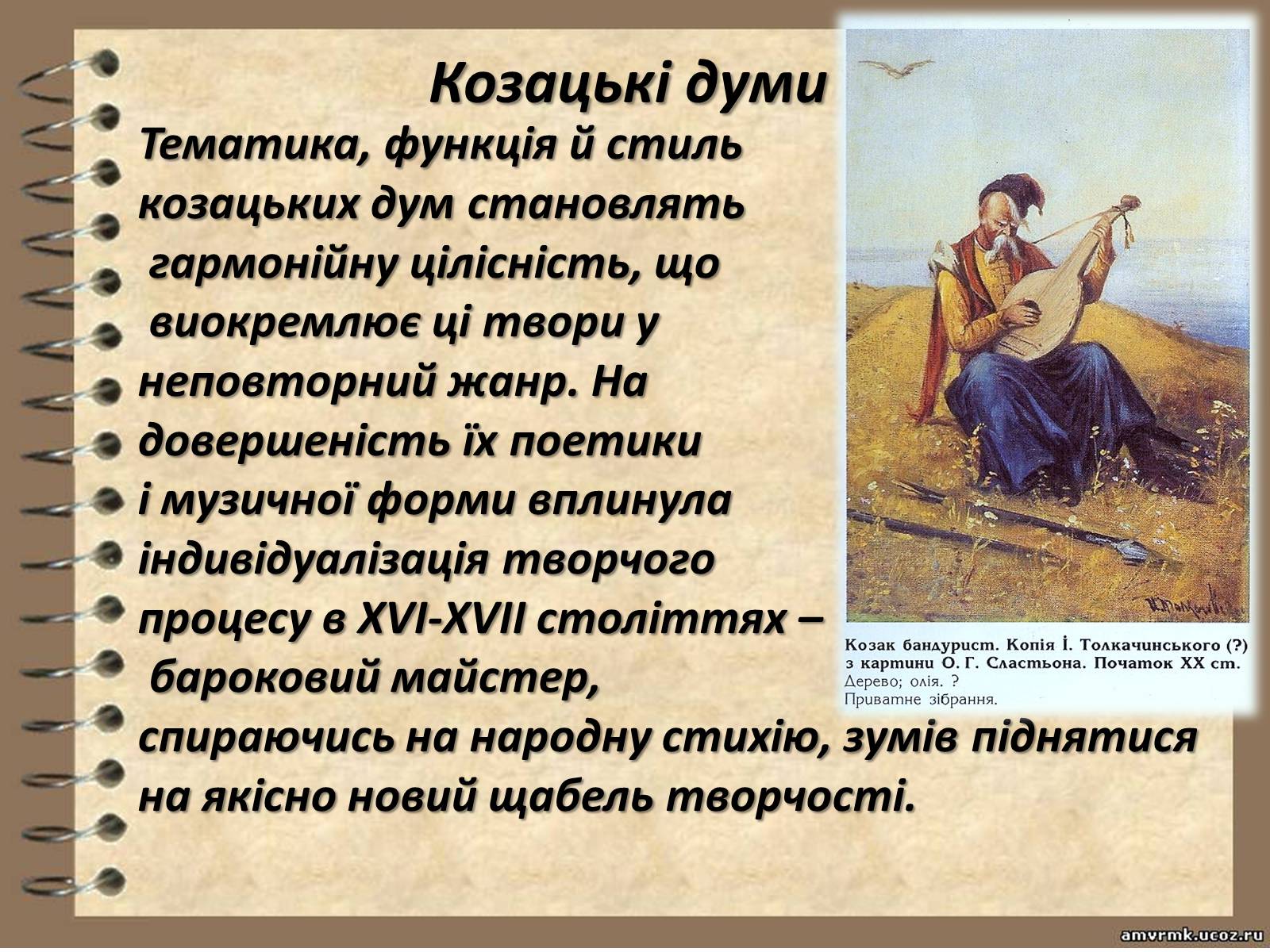 Козацькі думи

Тематика, функція й стиль козацьких дум становлять гармонійну цілісність, що виокремлює ці твори у неповторний жанр. На довершеність їх поетики і музичної форми вплинула індивідуалізація творчого процесу в XVI-XVII століттях – бароковий майстер, спираючись на народну стихію, зумів піднятися на якісно новий щабель творчості.

Козак бандурист. Копія І. Толкачинського (?) з картини О. Г. Сластьона. Початок XX ст. Дерево; олія. ? Приватне зібрання.

amvrmk.ucoz.ru